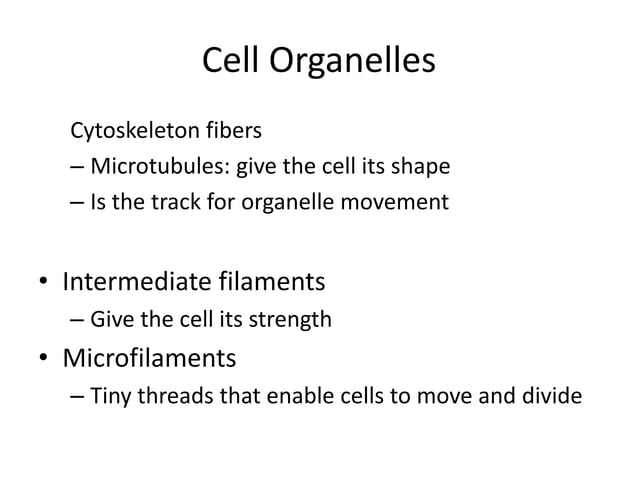 Cell Organelles

Cytoskeleton fibers
– Microtubules: give the cell its shape
– Is the track for organelle movement

• Intermediate filaments
– Give the cell its strength
• Microfilaments
– Tiny threads that enable cells to move and divide